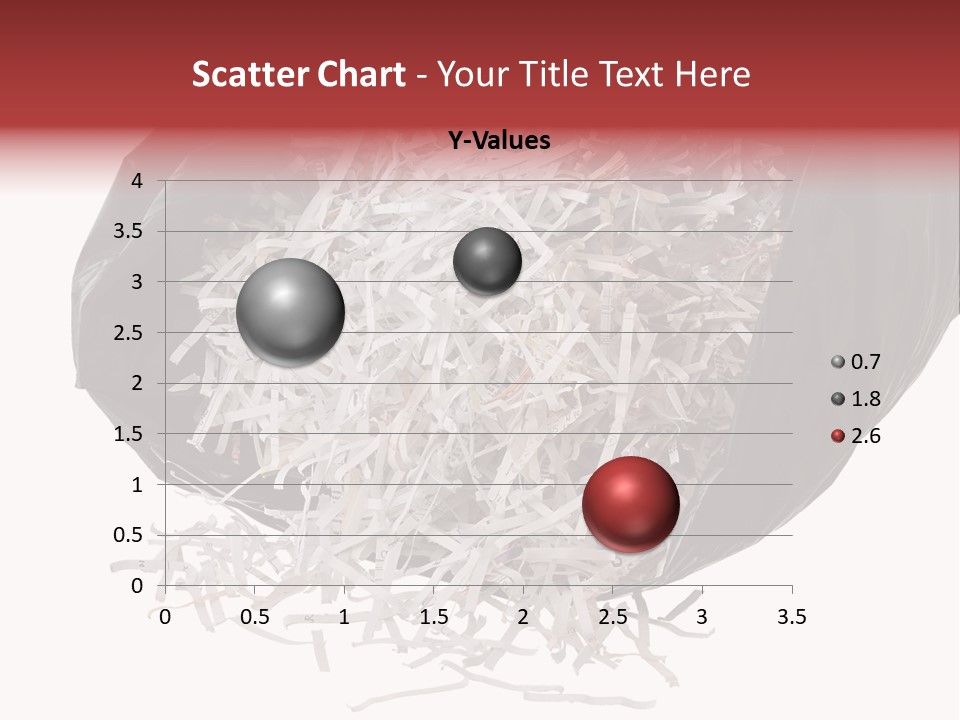 Scatter Chart - Your Title Text Here

Y-Values

4
3.5
3
2.5
2
1.5
1
0.5
0

0 0.5 1 1.5 2 2.5 3 3.5

0.7
1.8
2.6